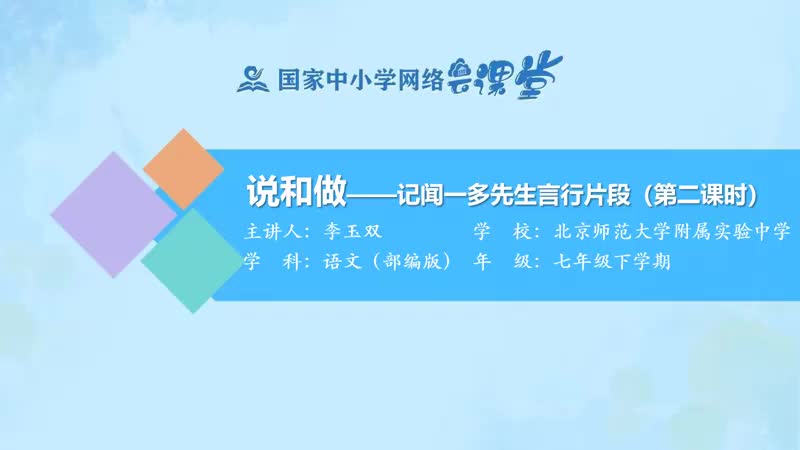 国家中小学网络云课堂

说和做——记闻一多先生言行片段（第二课时）

主讲人：李玉双　　学　校：北京师范大学附属实验中学

学　科：语文（部编版）　年　级：七年级下学期